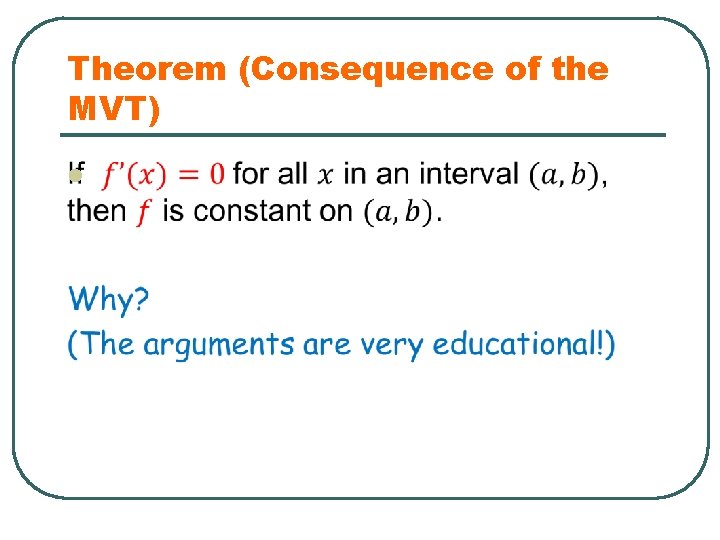 Theorem (Consequence of the MVT)

If $f'(x) = 0$ for all $x$ in an interval $(a, b)$, then $f$ is constant on $(a, b)$.

Why?
(The arguments are very educational!)